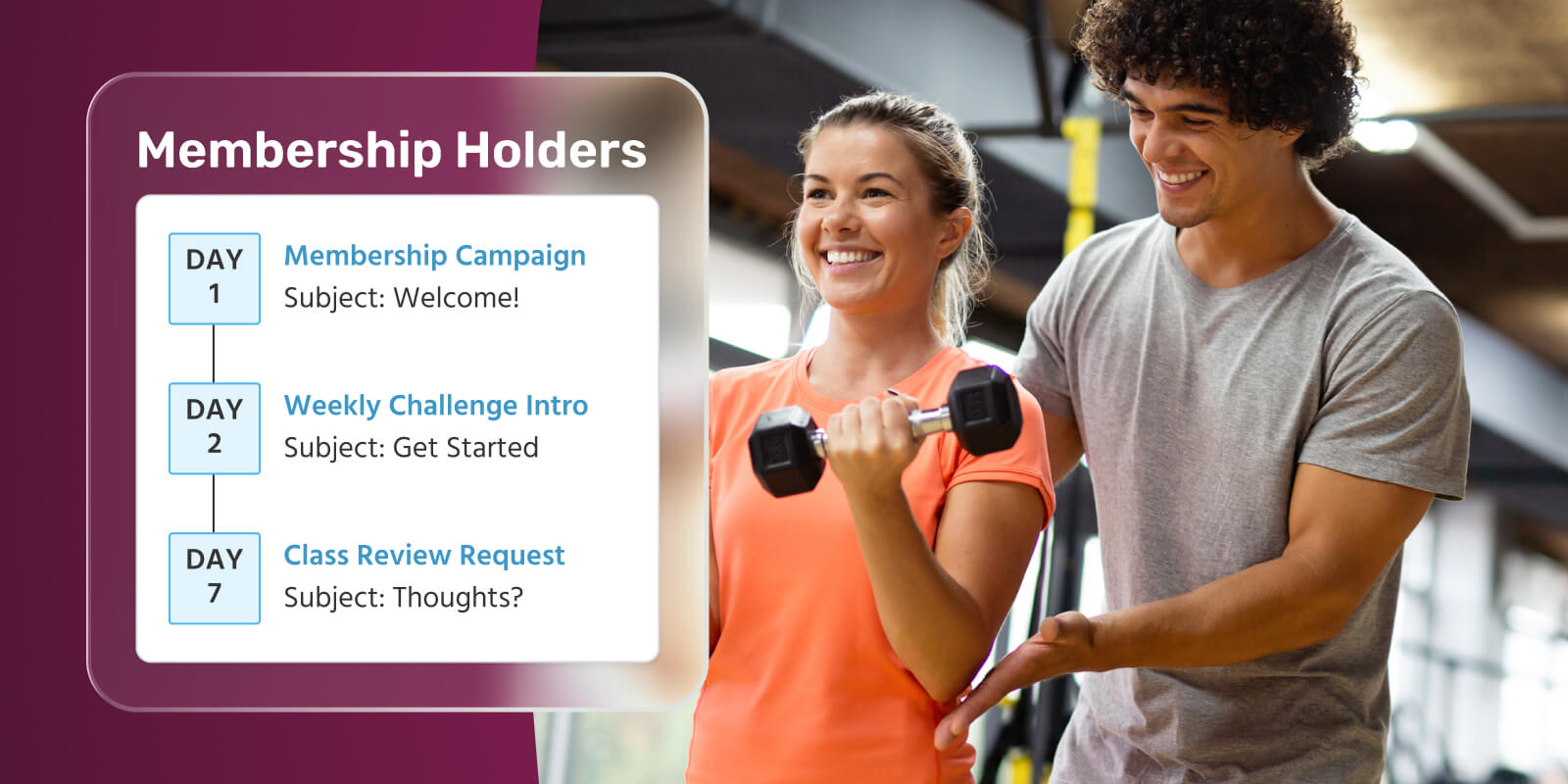 Membership Holders

DAY 1

Membership Campaign

Subject: Welcome!

DAY 2

Weekly Challenge Intro

Subject: Get Started

DAY 7

Class Review Request

Subject: Thoughts?